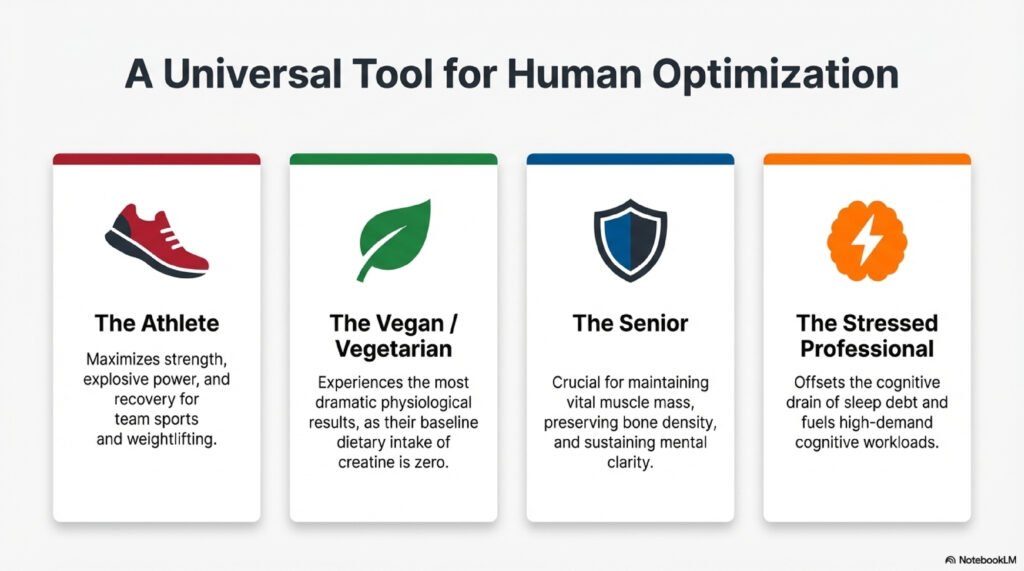 A Universal Tool for Human Optimization

The Athlete

Maximizes strength, explosive power, and recovery for team sports and weightlifting.

The Vegan / Vegetarian

Experiences the most dramatic physiological results, as their baseline dietary intake of creatine is zero.

The Senior

Crucial for maintaining vital muscle mass, preserving bone density, and sustaining mental clarity.

The Stressed Professional

Offsets the cognitive drain of sleep debt and fuels high-demand cognitive workloads.

NotebookLM